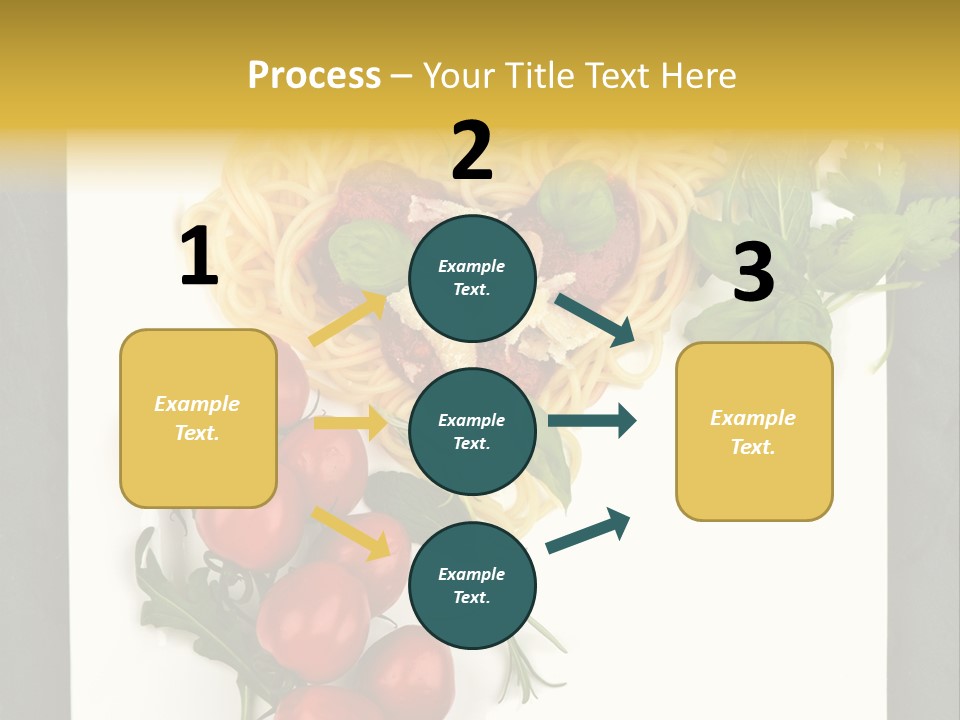 Process – Your Title Text Here

1

Example Text.

2

Example Text.

Example Text.

Example Text.

3

Example Text.